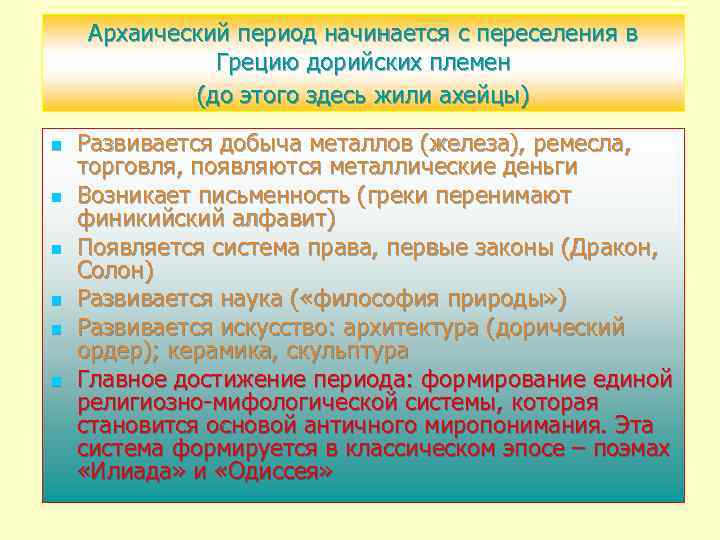 Архаический период начинается с переселения в Грецию дорийских племен
(до этого здесь жили ахейцы)

- Развивается добыча металлов (железа), ремесла, торговля, появляются металлические деньги
- Возникает письменность (греки перенимают финикийский алфавит)
- Появляется система права, первые законы (Дракон, Солон)
- Развивается наука («философия природы»)
- Развивается искусство: архитектура (дорический ордер); керамика, скульптура
- Главное достижение периода: формирование единой религиозно-мифологической системы, которая становится основой античного миропонимания. Эта система формируется в классическом эпосе – поэмах «Илиада» и «Одиссея»